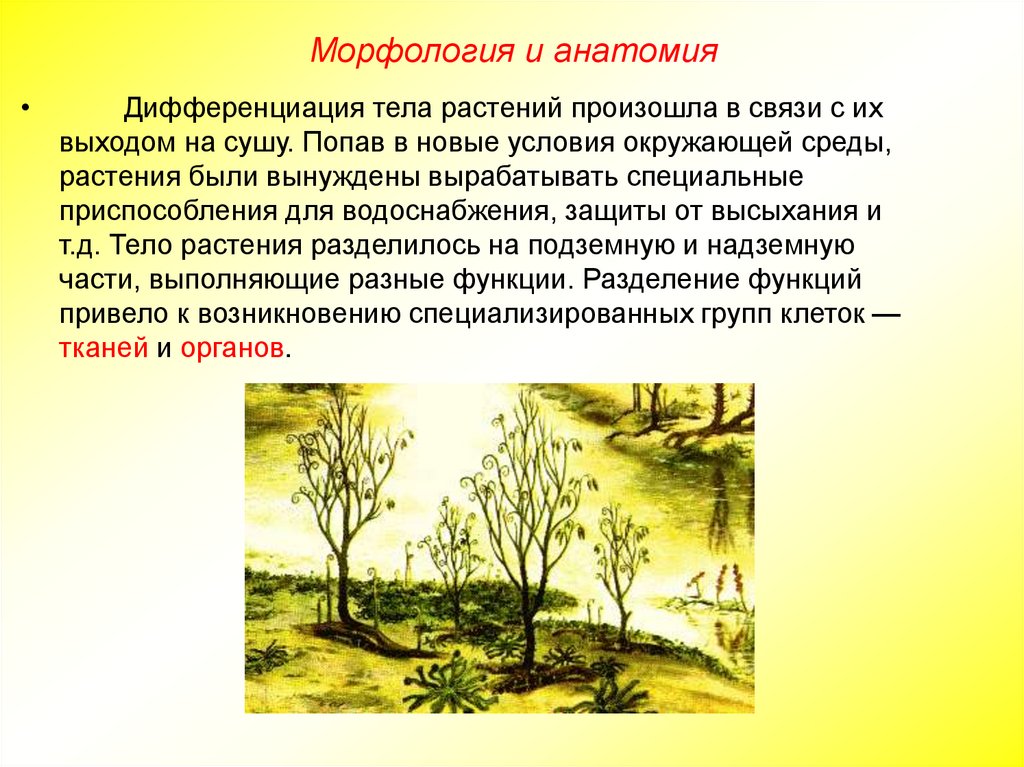 Морфология и анатомия

• Дифференциация тела растений произошла в связи с их выходом на сушу. Попав в новые условия окружающей среды, растения были вынуждены вырабатывать специальные приспособления для водоснабжения, защиты от высыхания и т.д. Тело растения разделилось на подземную и надземную части, выполняющие разные функции. Разделение функций привело к возникновению специализированных групп клеток — тканей и органов.